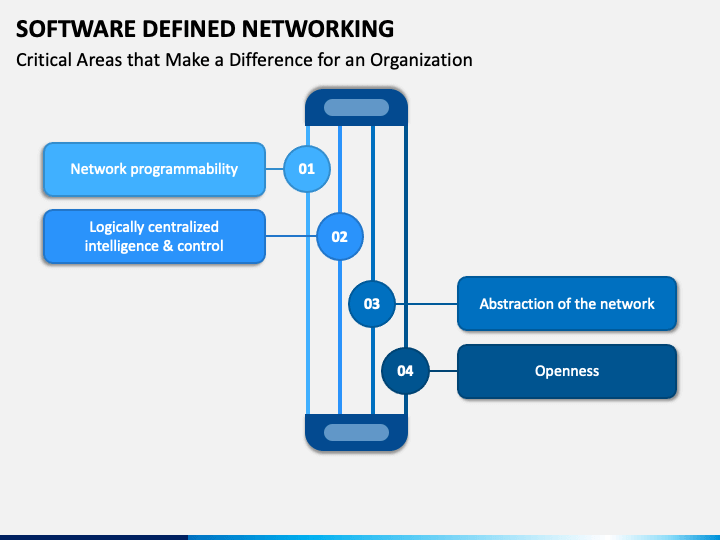 SOFTWARE DEFINED NETWORKING
Critical Areas that Make a Difference for an Organization

Network programmability
01

Logically centralized intelligence & control
02

03
Abstraction of the network

04
Openness